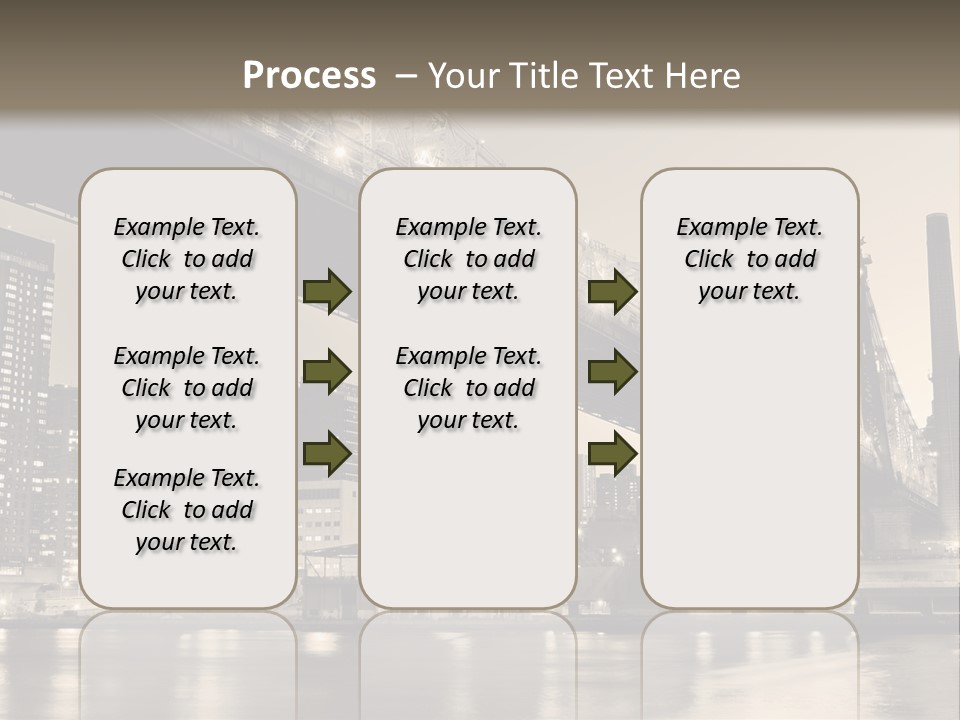 Process – Your Title Text Here

Example Text. Click to add your text.

Example Text. Click to add your text.

Example Text. Click to add your text.

Example Text. Click to add your text.

Example Text. Click to add your text.

Example Text. Click to add your text.